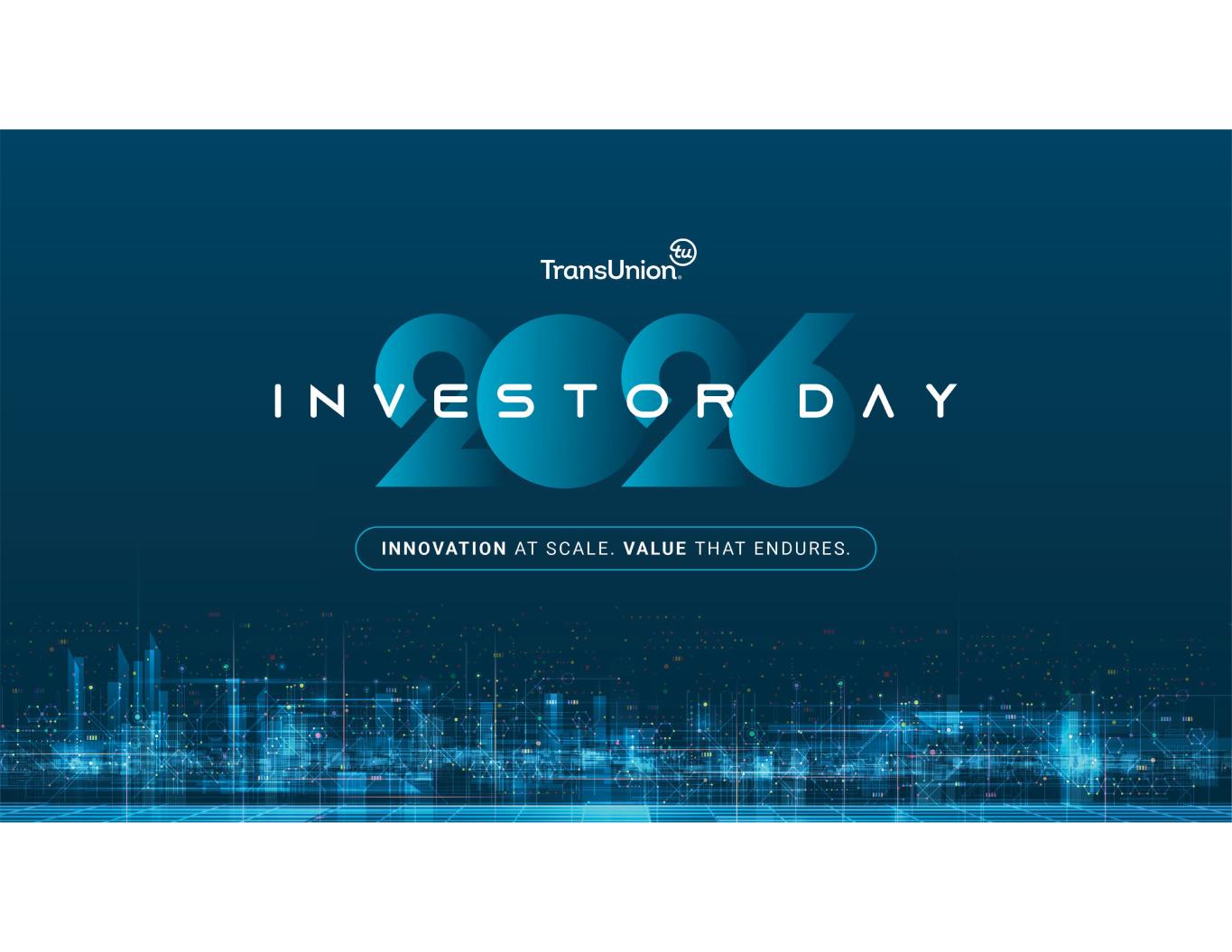 TransUnion tu

2026
INVESTOR DAY

INNOVATION AT SCALE. VALUE THAT ENDURES.